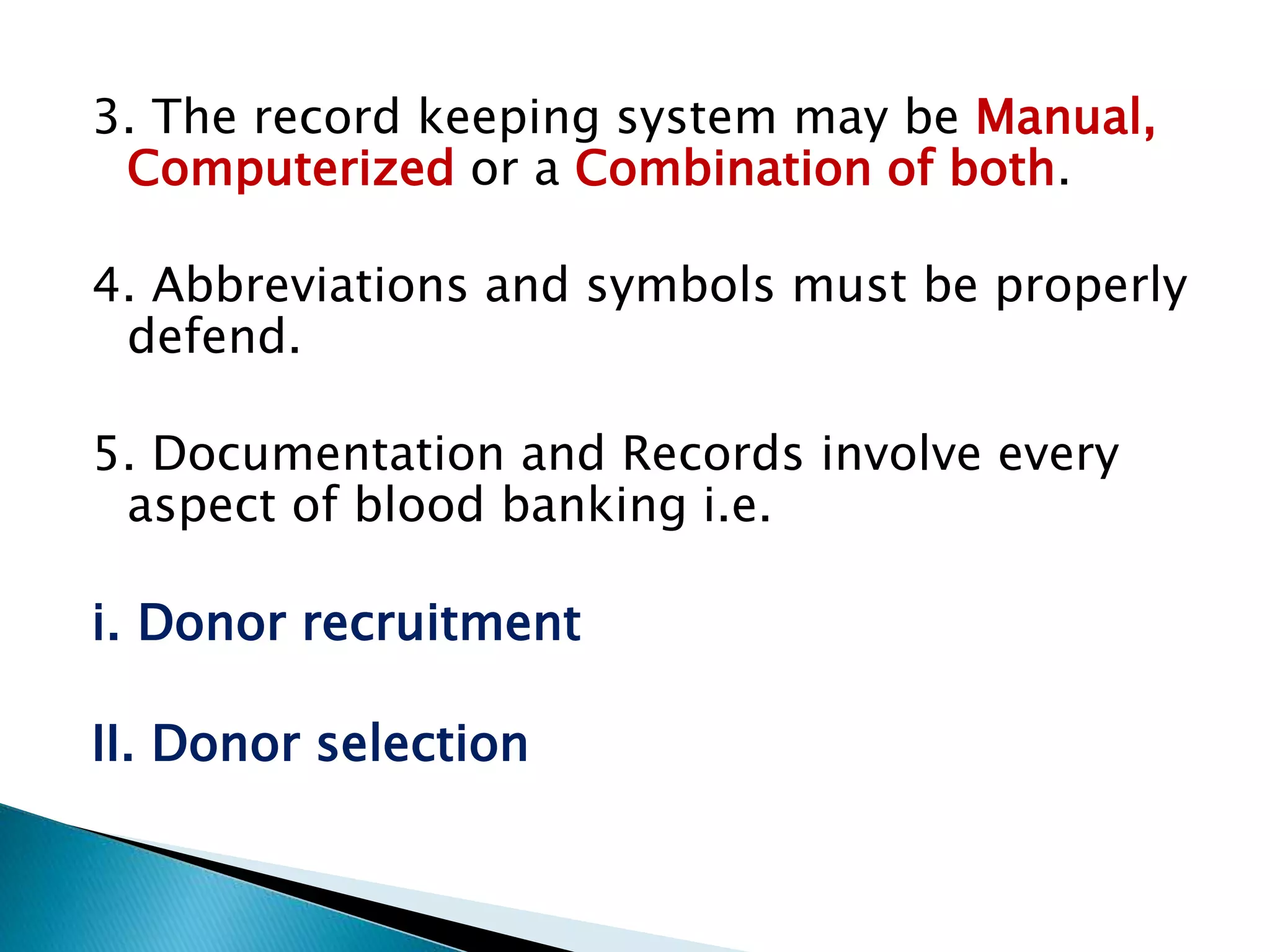 3. The record keeping system may be Manual, Computerized or a Combination of both.

4. Abbreviations and symbols must be properly defend.

5. Documentation and Records involve every aspect of blood banking i.e.

i. Donor recruitment

II. Donor selection